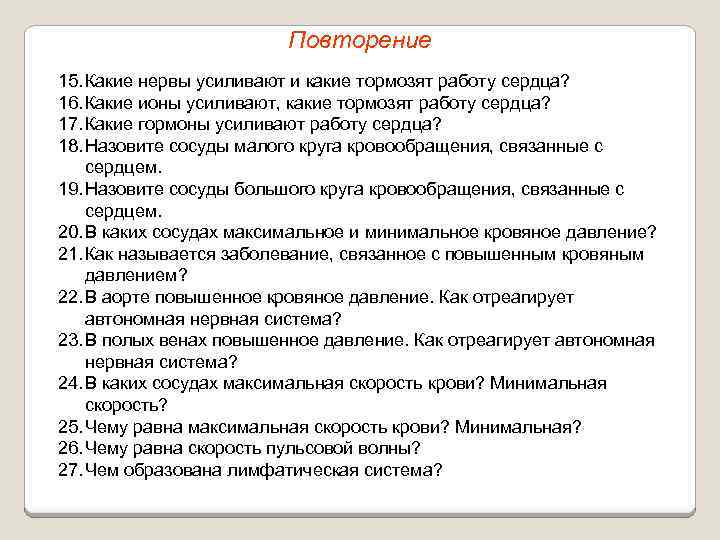 Повторение

15. Какие нервы усиливают и какие тормозят работу сердца?
16. Какие ионы усиливают, какие тормозят работу сердца?
17. Какие гормоны усиливают работу сердца?
18. Назовите сосуды малого круга кровообращения, связанные с сердцем.
19. Назовите сосуды большого круга кровообращения, связанные с сердцем.
20. В каких сосудах максимальное и минимальное кровяное давление?
21. Как называется заболевание, связанное с повышенным кровяным давлением?
22. В аорте повышенное кровяное давление. Как отреагирует автономная нервная система?
23. В полых венах повышенное давление. Как отреагирует автономная нервная система?
24. В каких сосудах максимальная скорость крови? Минимальная скорость?
25. Чему равна максимальная скорость крови? Минимальная?
26. Чему равна скорость пульсовой волны?
27. Чем образована лимфатическая система?